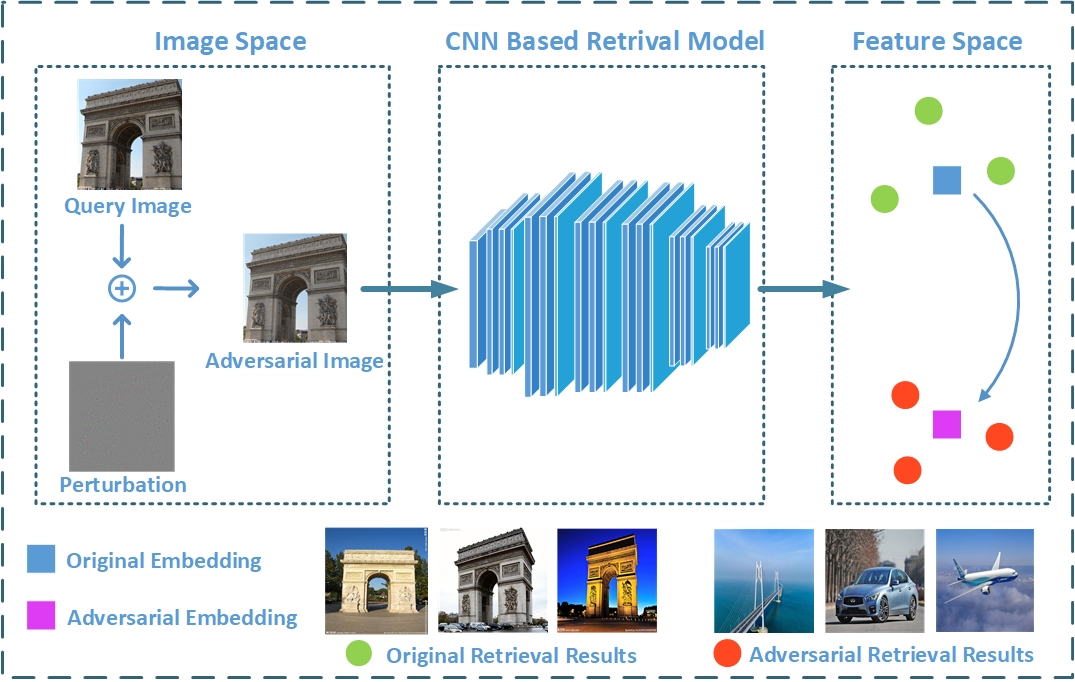 Image Space

Query Image

$\oplus$

Adversarial Image

Perturbation

CNN Based Retrival Model

Feature Space

Original Embedding

Adversarial Embedding

Original Retrieval Results

Adversarial Retrieval Results